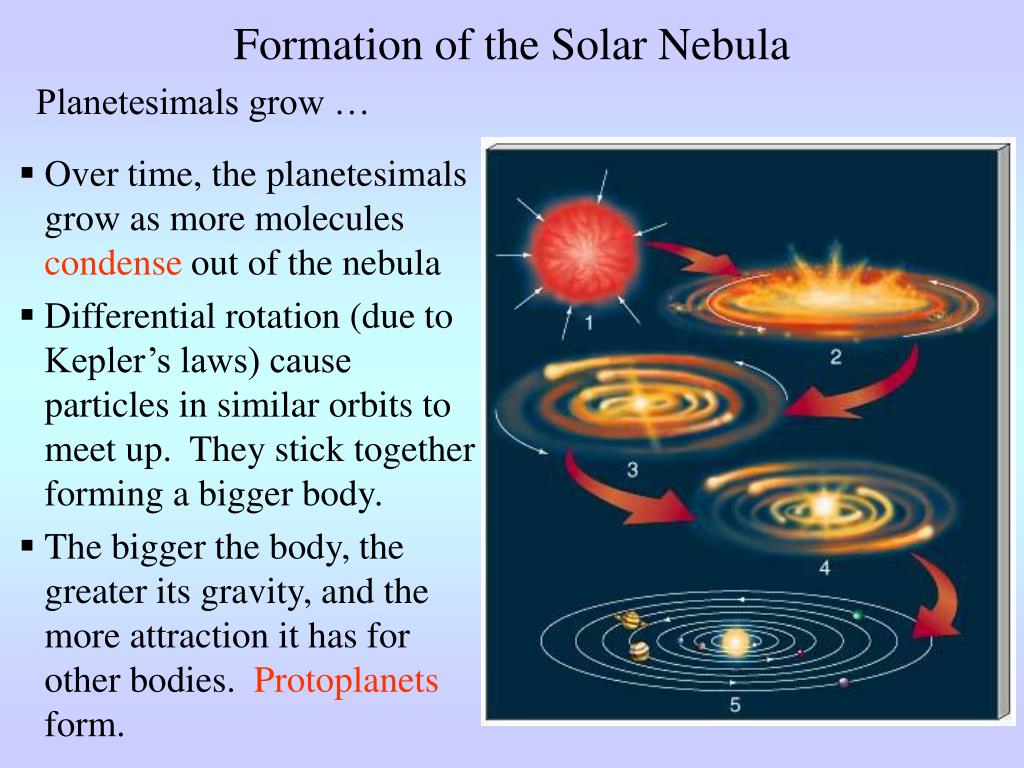 Formation of the Solar Nebula

Planetesimals grow …

▪ Over time, the planetesimals grow as more molecules condense out of the nebula

▪ Differential rotation (due to Kepler's laws) cause particles in similar orbits to meet up. They stick together forming a bigger body.

▪ The bigger the body, the greater its gravity, and the more attraction it has for other bodies. Protoplanets form.

1

2

3

4

5